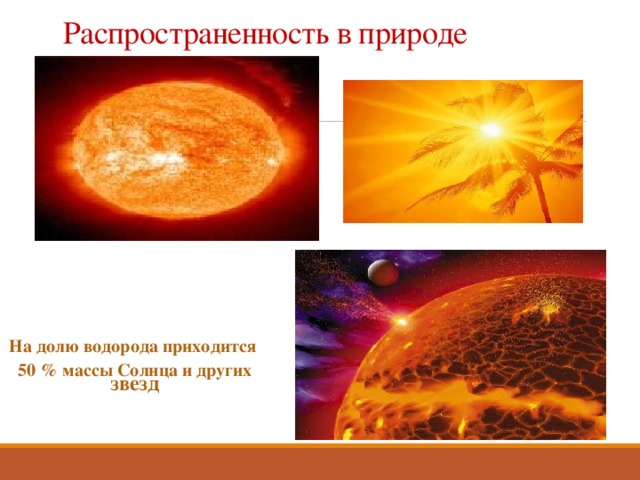 Распространенность в природе

На долю водорода приходится 50 % массы Солнца и других звезд